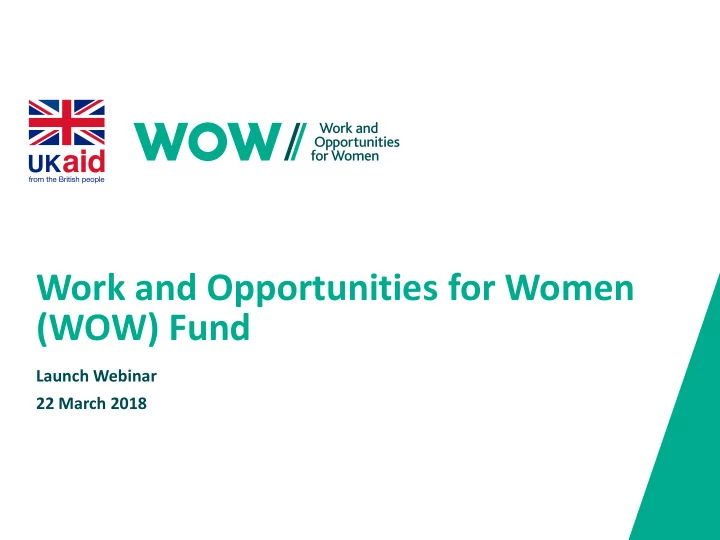 UKaid
from the British people

WOW// Work and Opportunities for Women

Work and Opportunities for Women (WOW) Fund

Launch Webinar

22 March 2018